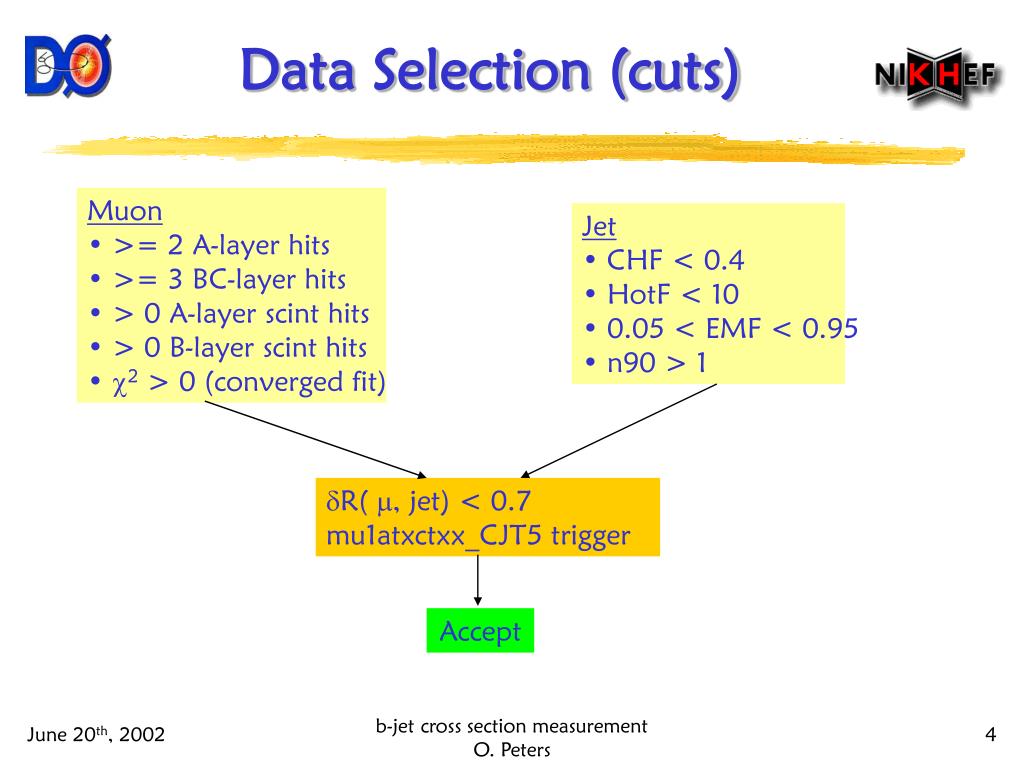 DØ

Data Selection (cuts)

NIKHEF

Muon
• >= 2 A-layer hits
• >= 3 BC-layer hits
• > 0 A-layer scint hits
• > 0 B-layer scint hits
• $\chi^2$ > 0 (converged fit)

Jet
• CHF < 0.4
• HotF < 10
• 0.05 < EMF < 0.95
• n90 > 1

$\delta$R( $\mu$, jet) < 0.7
mu1atxctxx_CJT5 trigger

Accept

June 20$^{th}$, 2002

b-jet cross section measurement
O. Peters

4